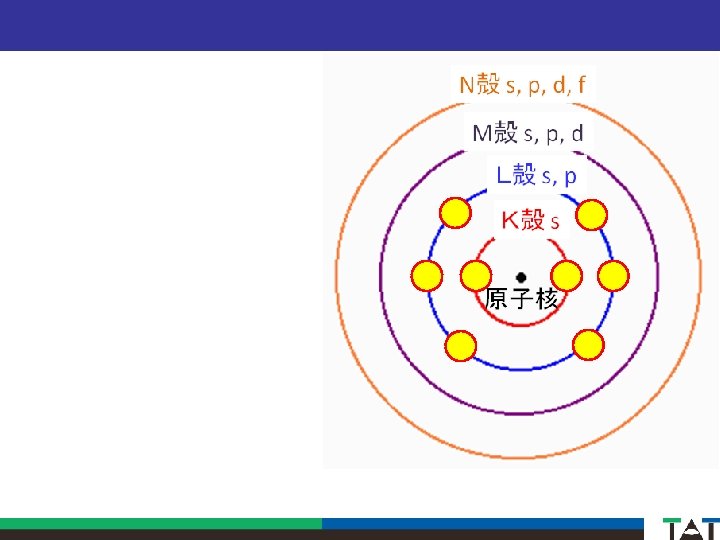 N殻 s, p, d, f
M殻 s, p, d
L殻 s, p
K殻 s
原子核

TAT